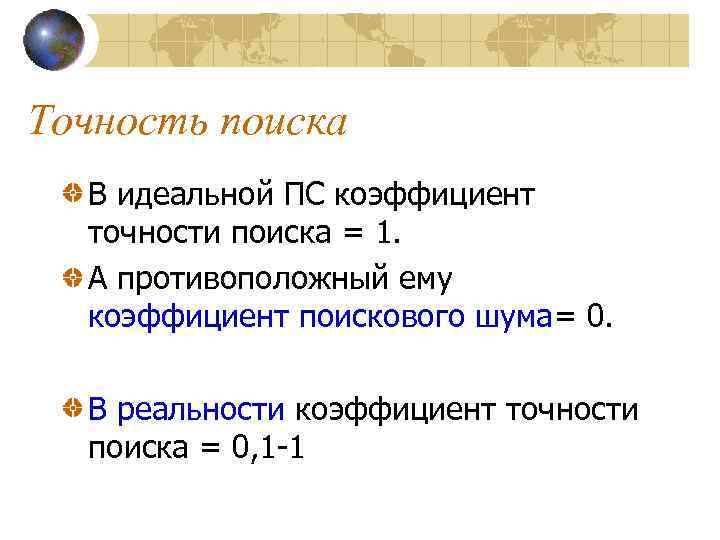 Точность поиска

В идеальной ПС коэффициент точности поиска = 1.

А противоположный ему коэффициент поискового шума= 0.

В реальности коэффициент точности поиска = 0,1-1